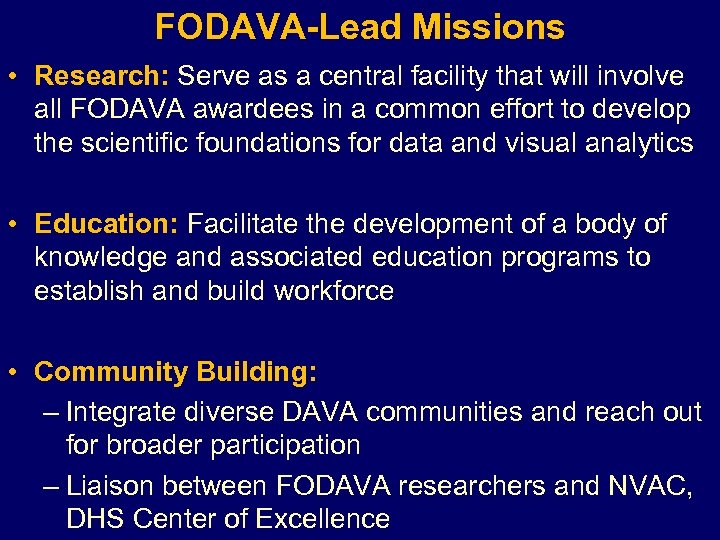 FODAVA-Lead Missions

• Research: Serve as a central facility that will involve all FODAVA awardees in a common effort to develop the scientific foundations for data and visual analytics

• Education: Facilitate the development of a body of knowledge and associated education programs to establish and build workforce

• Community Building:
– Integrate diverse DAVA communities and reach out for broader participation
– Liaison between FODAVA researchers and NVAC, DHS Center of Excellence